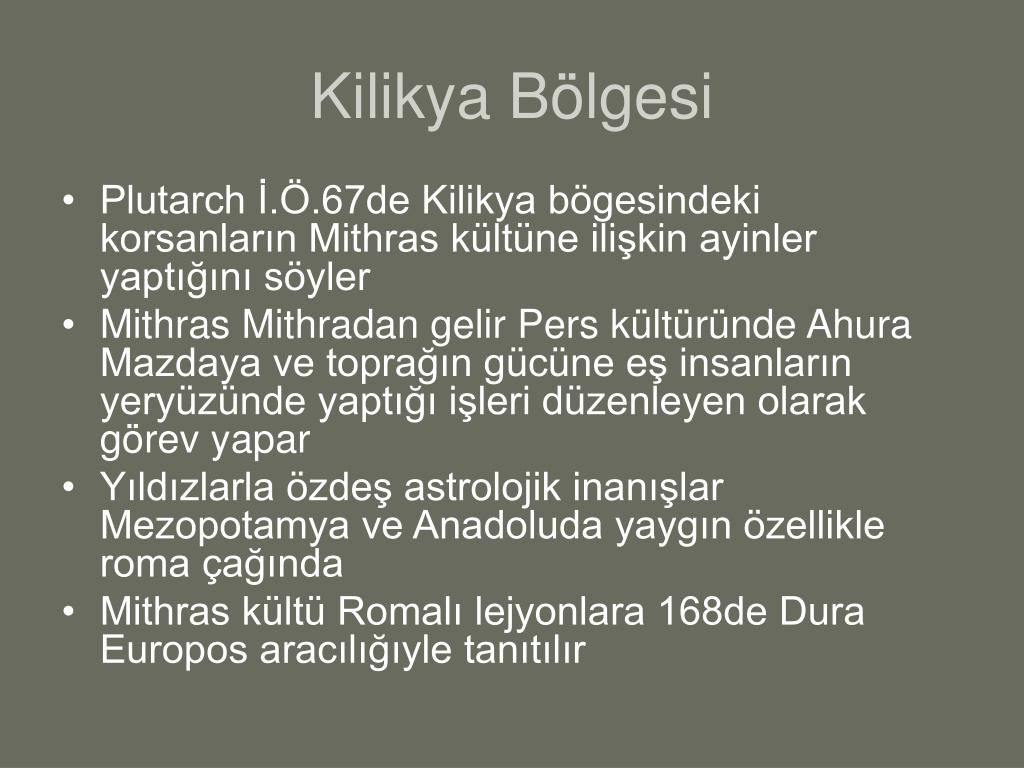 Kilikya Bölgesi

• Plutarch İ.Ö.67de Kilikya bögesindeki korsanların Mithras kültüne ilişkin ayinler yaptığını söyler
• Mithras Mithradan gelir Pers kültüründe Ahura Mazdaya ve toprağın gücüne eş insanların yeryüzünde yaptığı işleri düzenleyen olarak görev yapar
• Yıldızlarla özdeş astrolojik inanışlar Mezopotamya ve Anadoluda yaygın özellikle roma çağında
• Mithras kültü Romalı lejyonlara 168de Dura Europos aracılığıyle tanıtılır